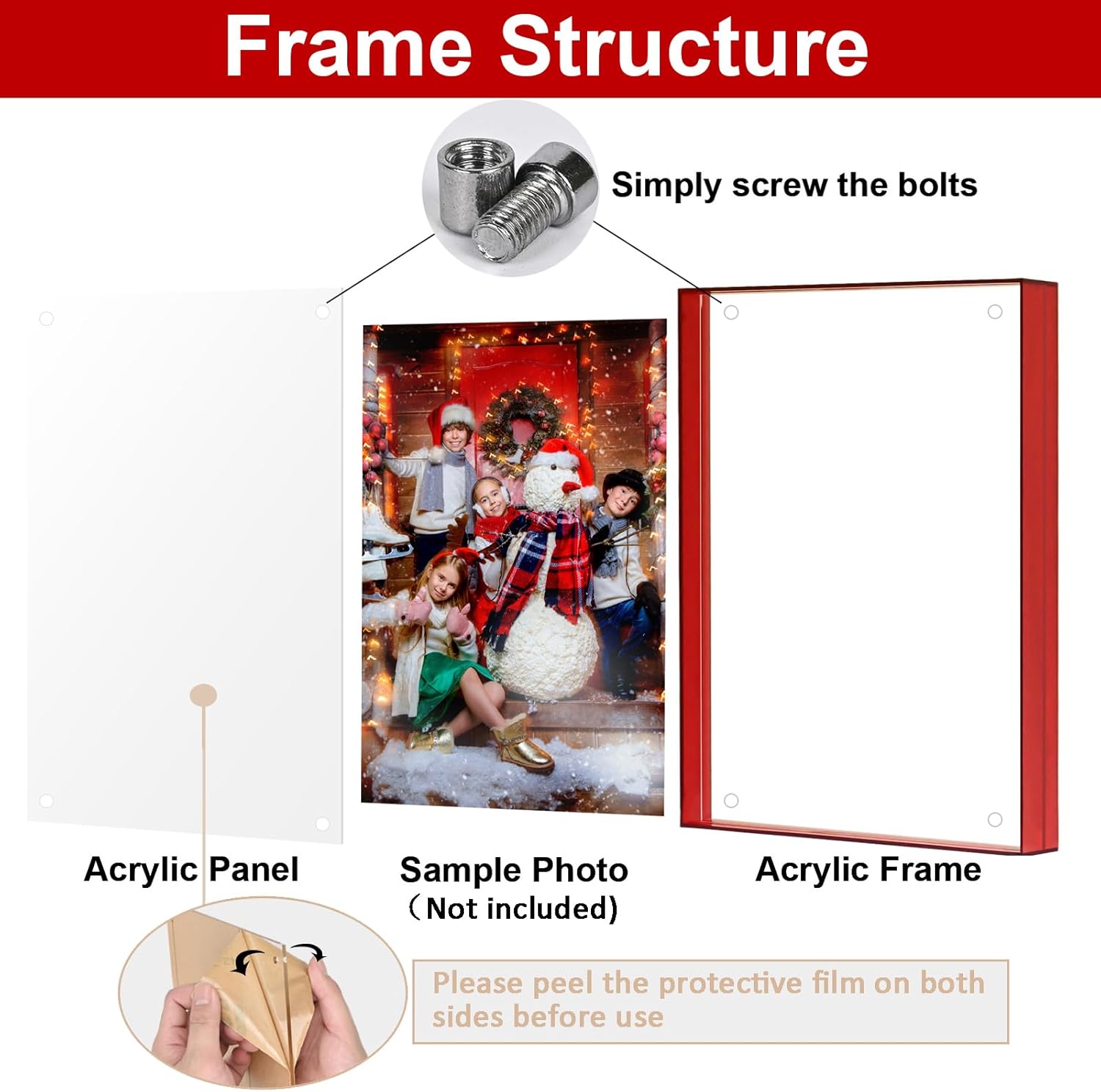 Frame Structure

Simply screw the bolts

Acrylic Panel

Sample Photo
（Not included)

Acrylic Frame

Please peel the protective film on both sides before use